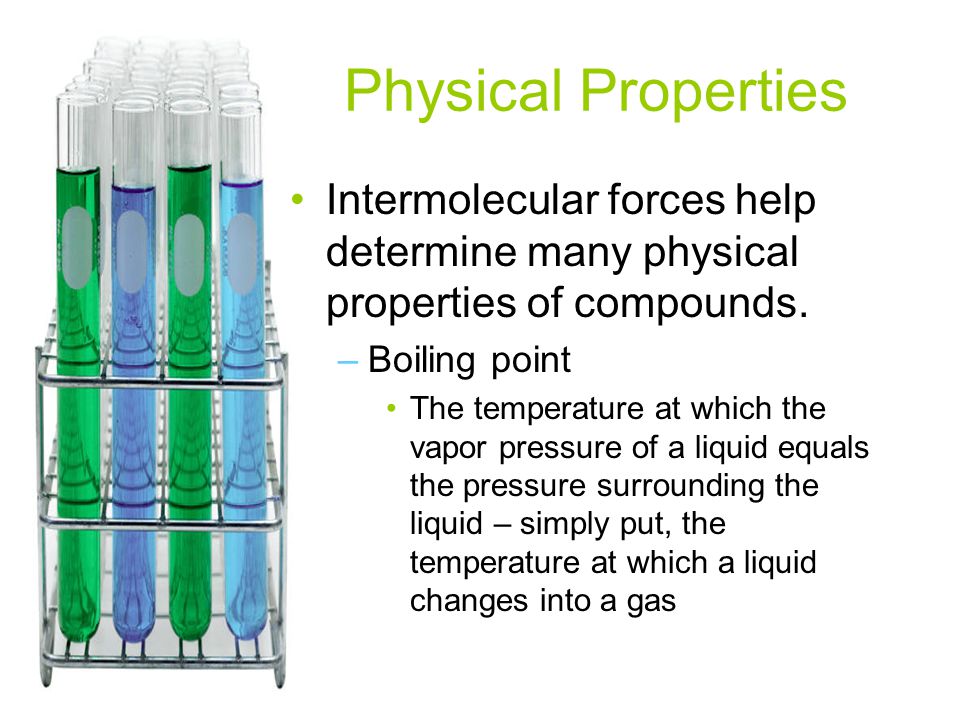 Physical Properties

• Intermolecular forces help determine many physical properties of compounds.

– Boiling point

• The temperature at which the vapor pressure of a liquid equals the pressure surrounding the liquid – simply put, the temperature at which a liquid changes into a gas